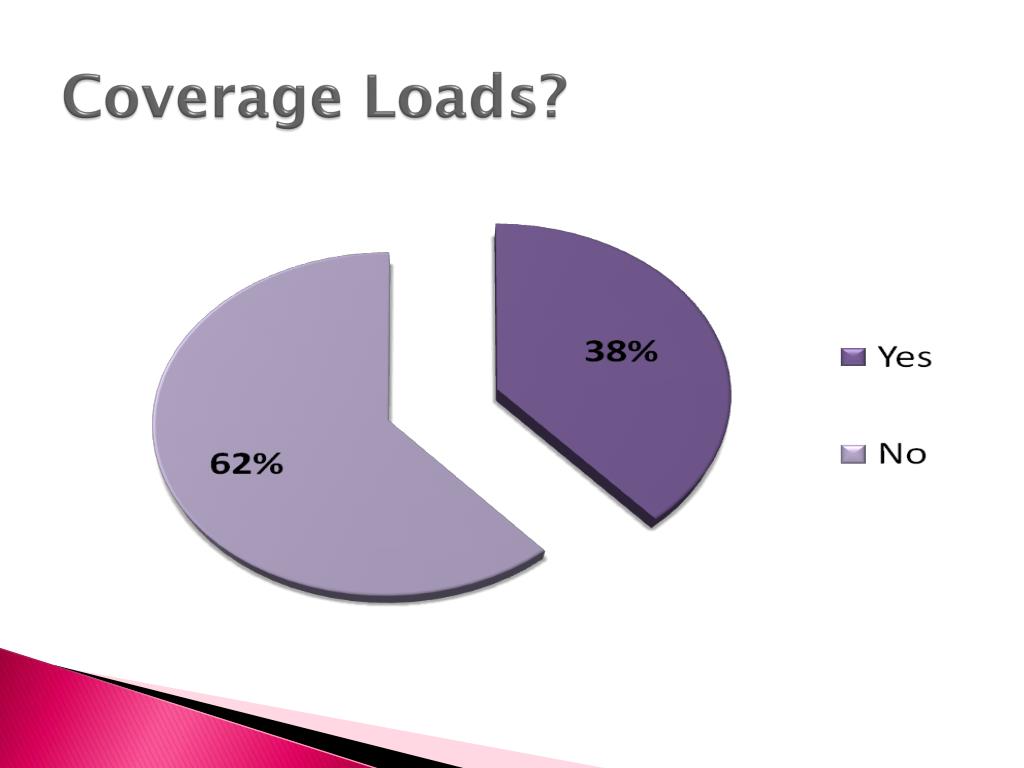 Coverage Loads?

38%

62%

Yes

No